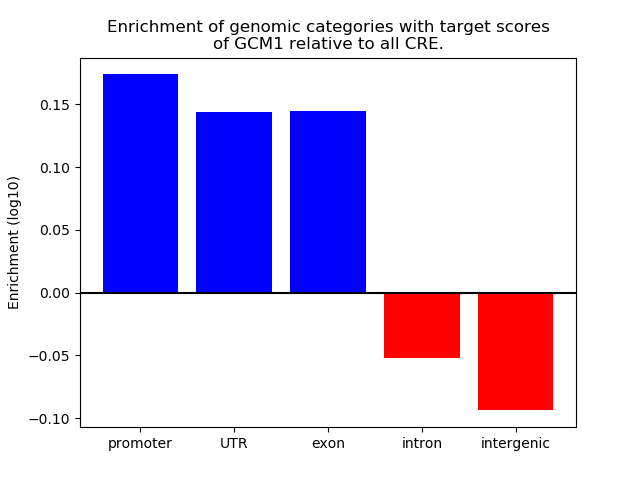 Enrichment of genomic categories with target scores of GCM1 relative to all CRE.

Enrichment (log10)

0.15
0.10
0.05
0.00
−0.05
−0.10

promoter
UTR
exon
intron
intergenic